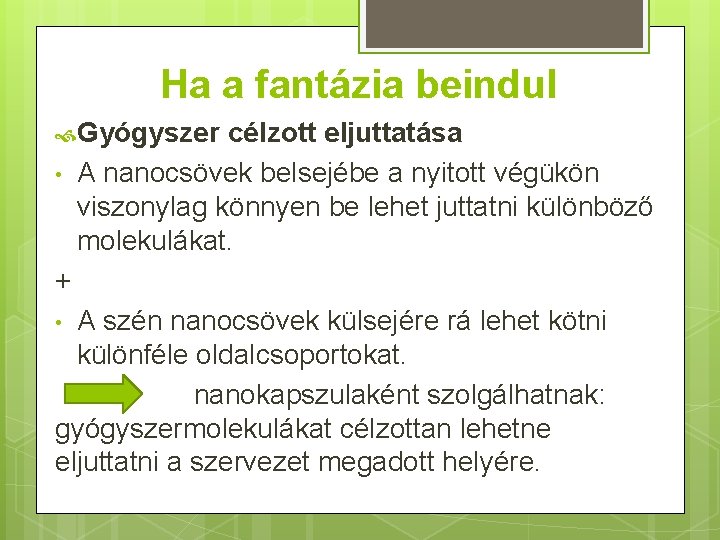 Ha a fantázia beindul

Gyógyszer célzott eljuttatása

• A nanocsövek belsejébe a nyitott végükön viszonylag könnyen be lehet juttatni különböző molekulákat.

+

• A szén nanocsövek külsejére rá lehet kötni különféle oldalcsoportokat.

nanokapszulaként szolgálhatnak: gyógyszermolekulákat célzottan lehetne eljuttatni a szervezet megadott helyére.